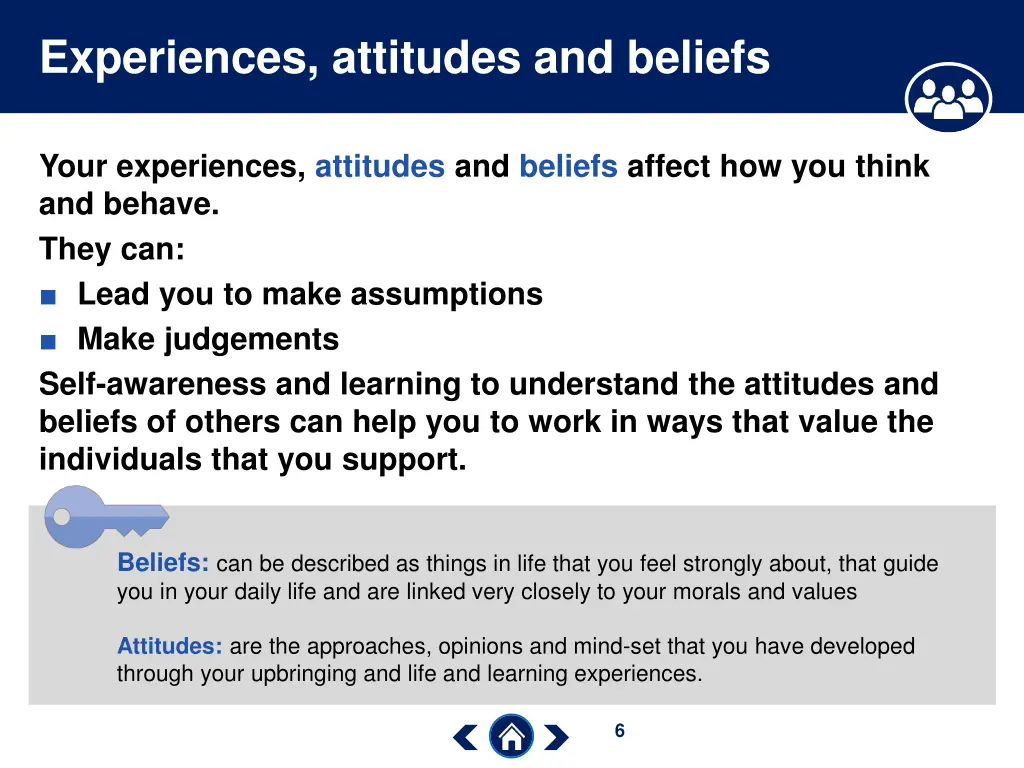 Experiences, attitudes and beliefs

Your experiences, attitudes and beliefs affect how you think and behave.

They can:

■ Lead you to make assumptions
■ Make judgements

Self-awareness and learning to understand the attitudes and beliefs of others can help you to work in ways that value the individuals that you support.

Beliefs: can be described as things in life that you feel strongly about, that guide you in your daily life and are linked very closely to your morals and values

Attitudes: are the approaches, opinions and mind-set that you have developed through your upbringing and life and learning experiences.

6